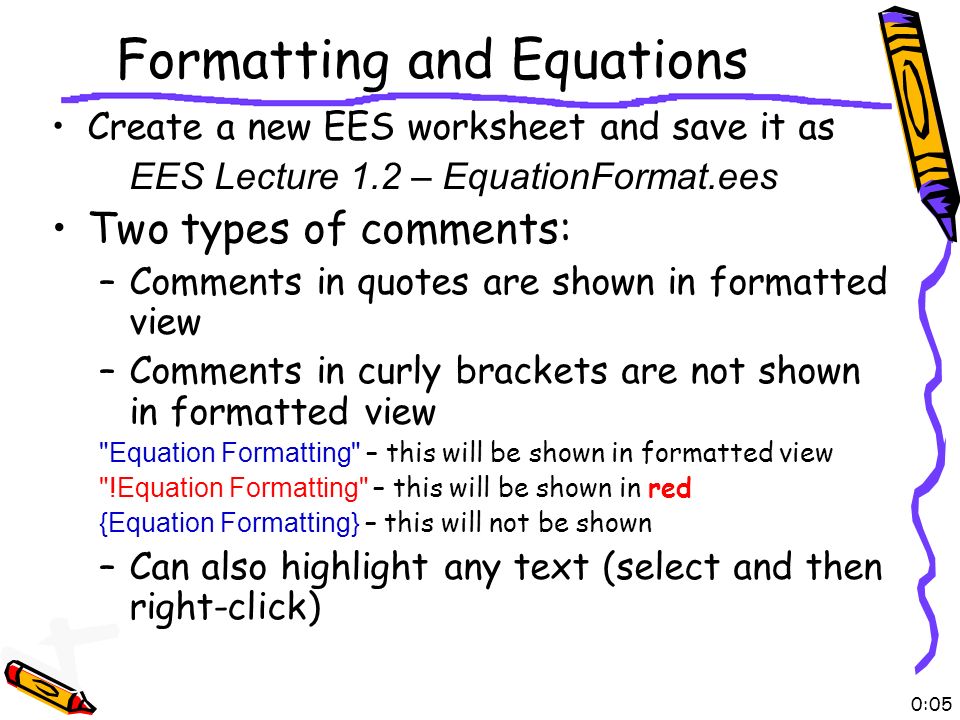 Formatting and Equations

• Create a new EES worksheet and save it as
EES Lecture 1.2 – EquationFormat.ees

• Two types of comments:
– Comments in quotes are shown in formatted view
– Comments in curly brackets are not shown in formatted view

"Equation Formatting" – this will be shown in formatted view
"!Equation Formatting" – this will be shown in red
{Equation Formatting} – this will not be shown

– Can also highlight any text (select and then right-click)

0:05